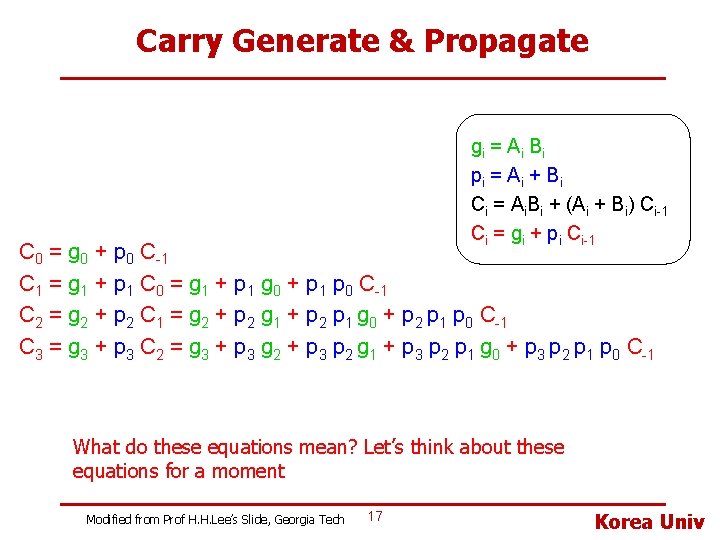 Carry Generate & Propagate

$g_i = A_i B_i$
$p_i = A_i + B_i$
$C_i = A_iB_i + (A_i + B_i) C_{i-1}$
$C_i = g_i + p_i C_{i-1}$

$C_0 = g_0 + p_0 C_{-1}$
$C_1 = g_1 + p_1 C_0 = g_1 + p_1 g_0 + p_1 p_0 C_{-1}$
$C_2 = g_2 + p_2 C_1 = g_2 + p_2 g_1 + p_2 p_1 g_0 + p_2 p_1 p_0 C_{-1}$
$C_3 = g_3 + p_3 C_2 = g_3 + p_3 g_2 + p_3 p_2 g_1 + p_3 p_2 p_1 g_0 + p_3 p_2 p_1 p_0 C_{-1}$

What do these equations mean? Let's think about these equations for a moment

Modified from Prof H.H.Lee's Slide, Georgia Tech
17
Korea Univ